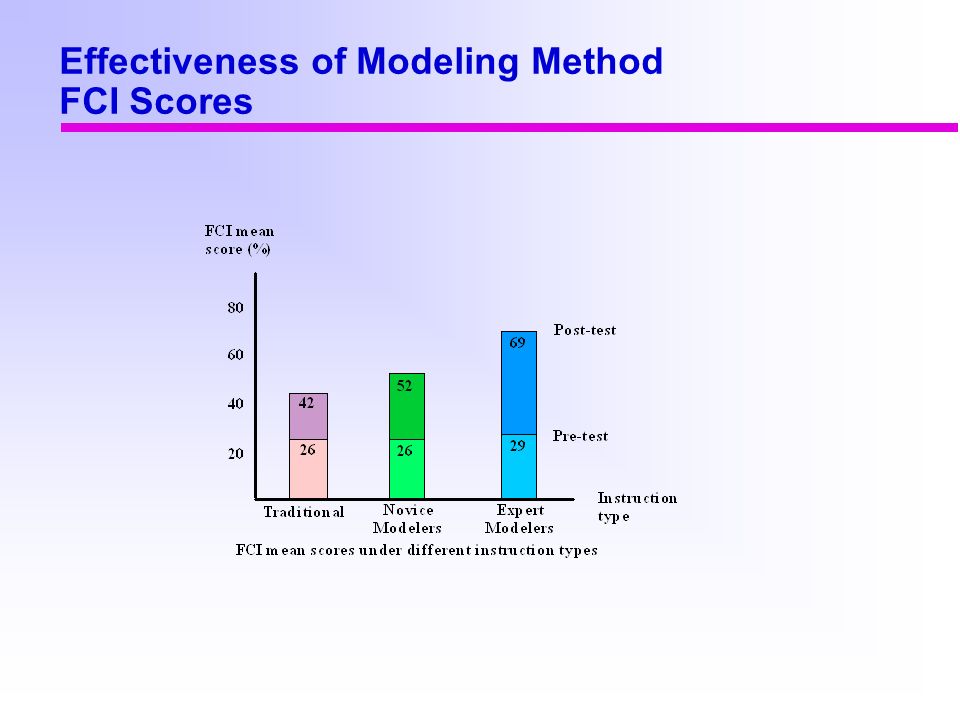 Effectiveness of Modeling Method
FCI Scores

FCI mean score (%)

80
60
40
20

42
26
52
26
69
29

Post-test
Pre-test

Traditional
Novice Modelers
Expert Modelers
Instruction type

FCI mean scores under different instruction types